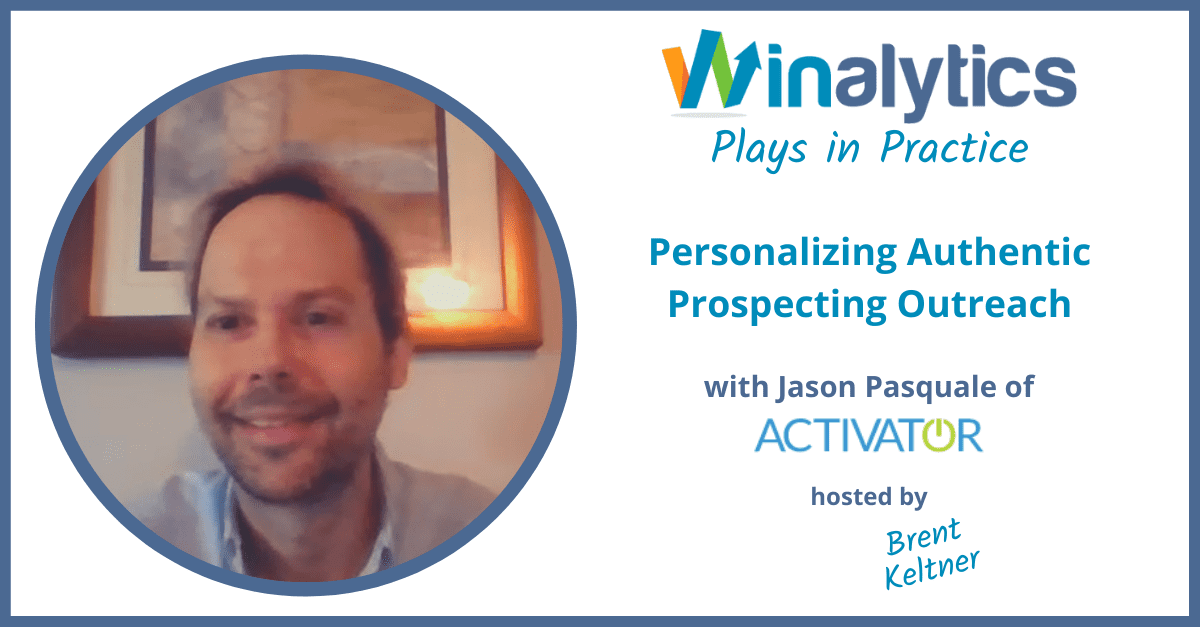 Winalytics
Plays in Practice

Personalizing Authentic Prospecting Outreach

with Jason Pasquale of
ACTIVATOR

hosted by
Brent Keltner